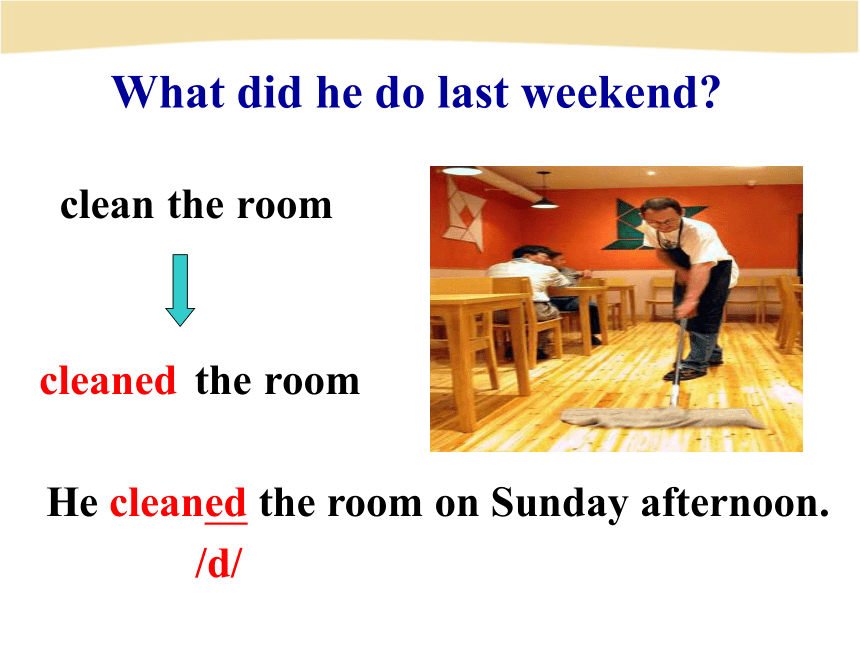 What did he do last weekend?

clean the room

cleaned the room

He cleaned the room on Sunday afternoon.

/d/